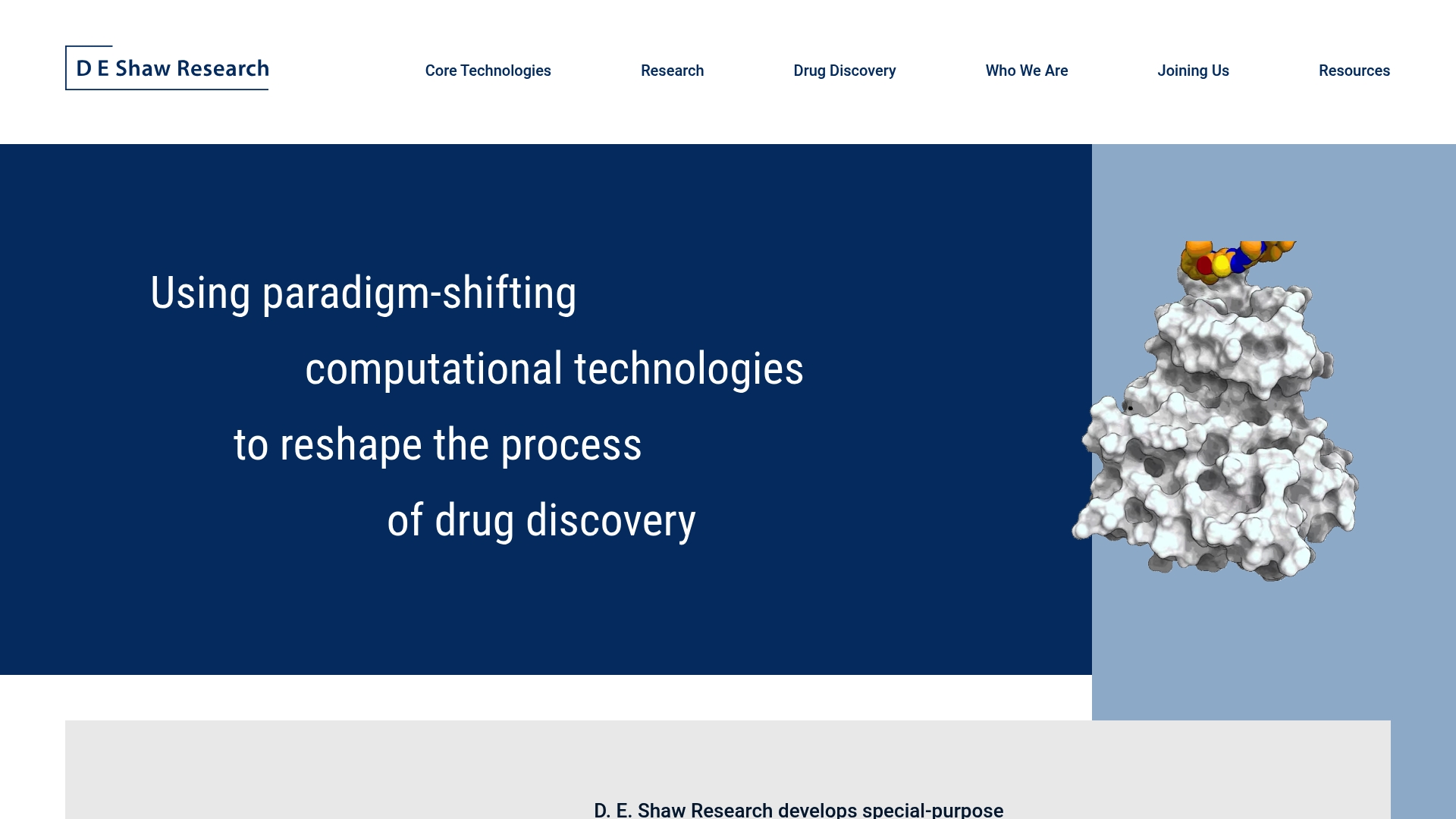 D E Shaw Research

Core Technologies Research Drug Discovery Who We Are Joining Us Resources

Using paradigm-shifting computational technologies to reshape the process of drug discovery

D. E. Shaw Research develops special-purpose